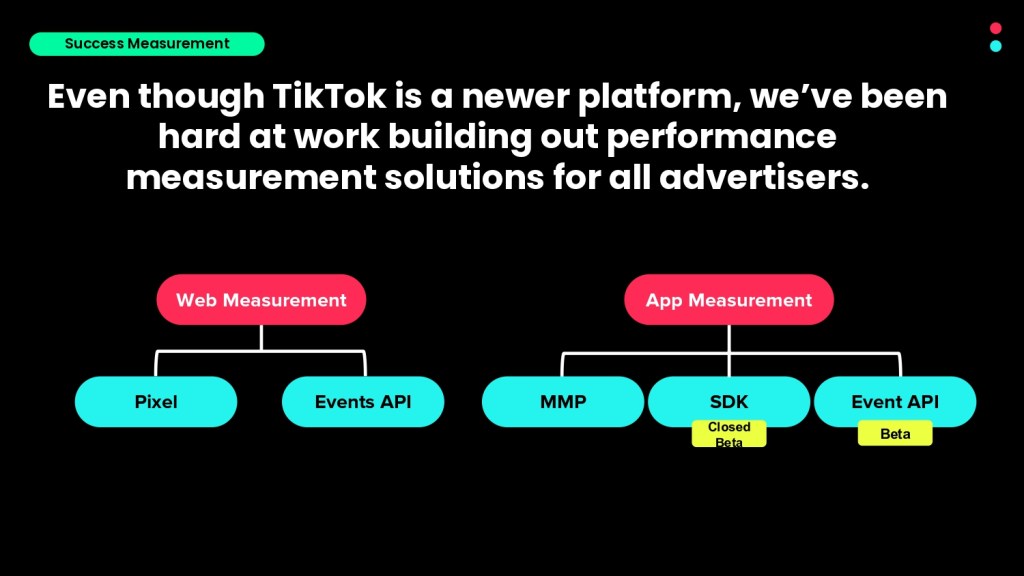 Success Measurement

Even though TikTok is a newer platform, we've been hard at work building out performance measurement solutions for all advertisers.

Web Measurement

Pixel

Events API

App Measurement

MMP

SDK

Closed Beta

Event API

Beta